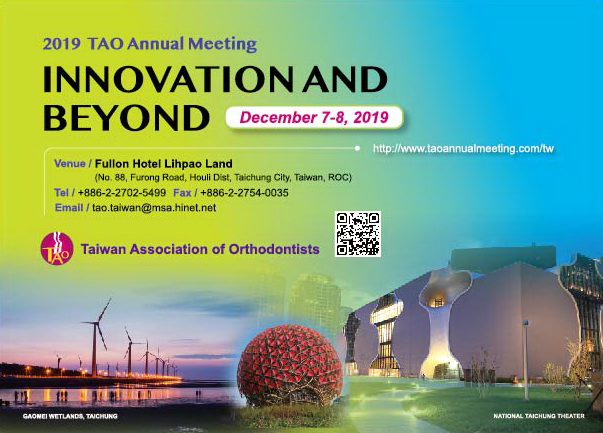 2019 TAO Annual Meeting

INNOVATION AND BEYOND

December 7-8, 2019

http://www.taoannualmeeting.com/tw

Venue / Fullon Hotel Lihpao Land
(No. 88, Furong Road, Houli Dist, Taichung City, Taiwan, ROC)
Tel / +886-2-2702-5499 Fax / +886-2-2754-0035
Email / tao.taiwan@msa.hinet.net

TAO

Taiwan Association of Orthodontists

GAOMEI WETLANDS, TAICHUNG

NATIONAL TAICHUNG THEATER